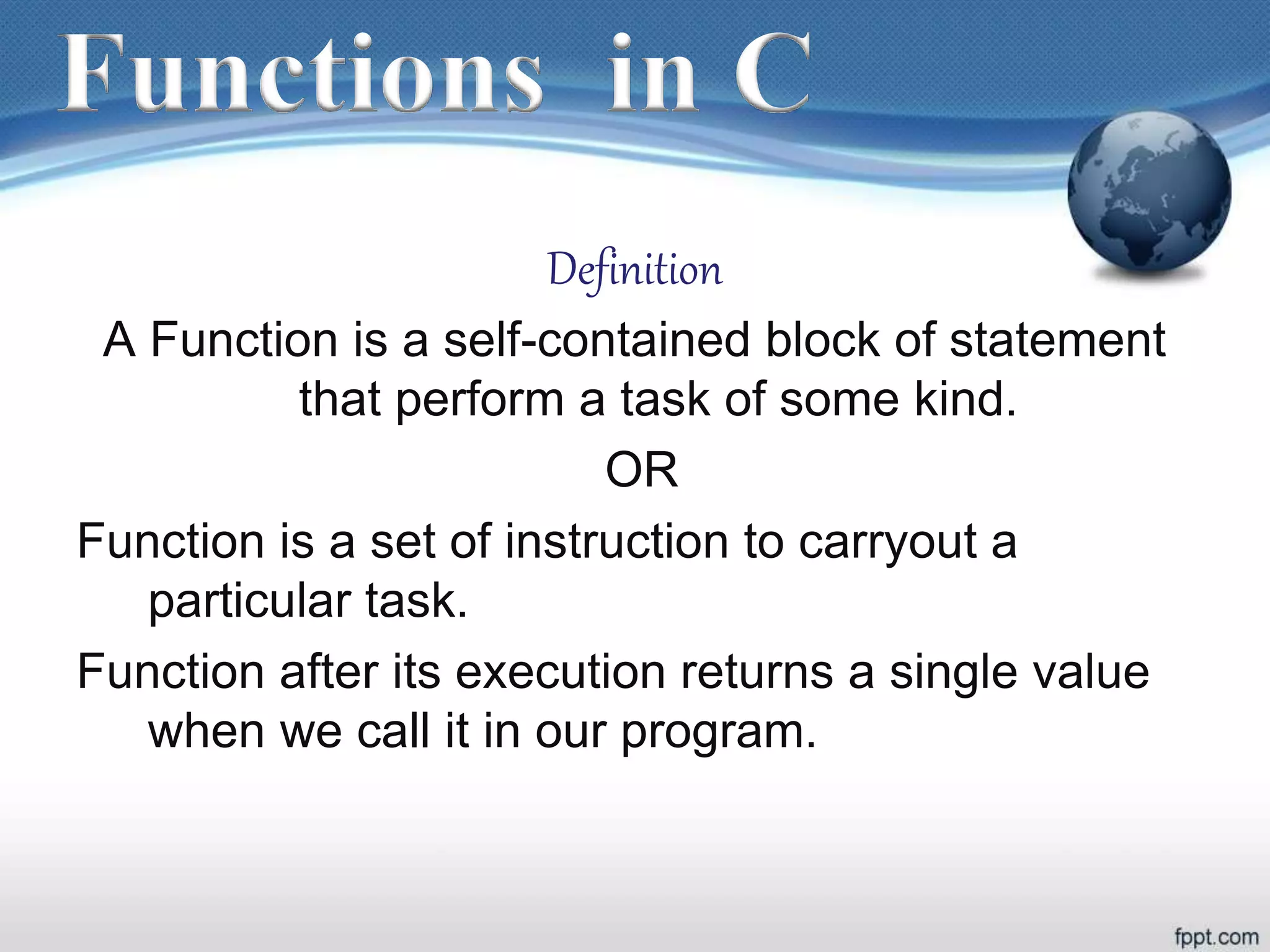 Functions in C

Definition

A Function is a self-contained block of statement that perform a task of some kind.

OR

Function is a set of instruction to carryout a particular task.

Function after its execution returns a single value when we call it in our program.

fppt.com